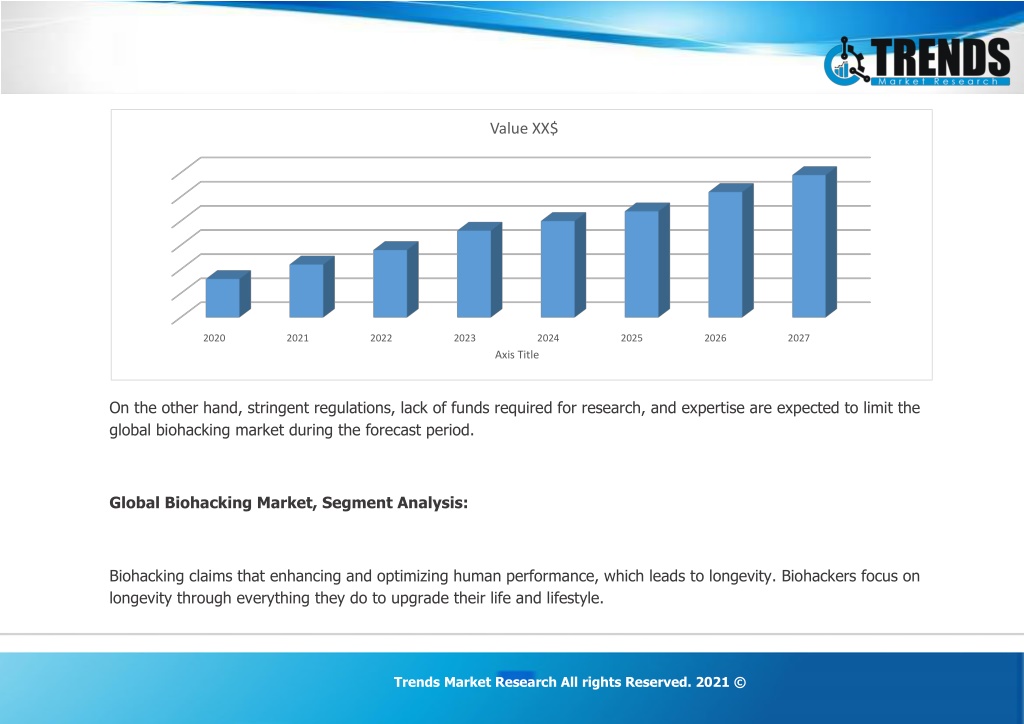 TRENDS
Market Research

Value XX$

2020 2021 2022 2023 2024 2025 2026 2027
Axis Title

On the other hand, stringent regulations, lack of funds required for research, and expertise are expected to limit the global biohacking market during the forecast period.

Global Biohacking Market, Segment Analysis:

Biohacking claims that enhancing and optimizing human performance, which leads to longevity. Biohackers focus on longevity through everything they do to upgrade their life and lifestyle.

Trends Market Research All rights Reserved. 2021 ©